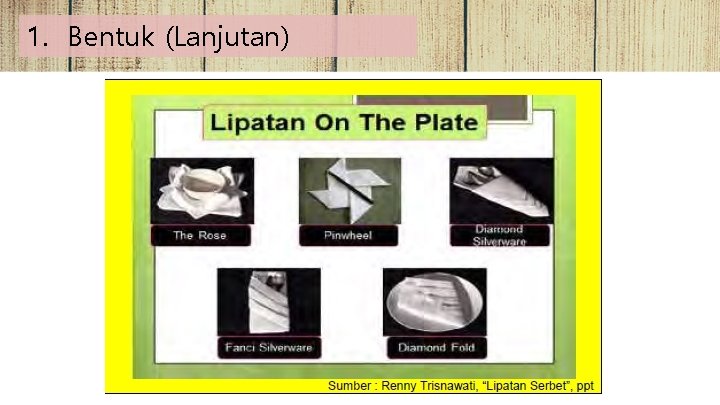 1. Bentuk (Lanjutan)

Lipatan On The Plate

The Rose

Pinwheel

Diamond Silverware

Fanci Silverware

Diamond Fold

Sumber : Renny Trisnawati, "Lipatan Serbet", ppt